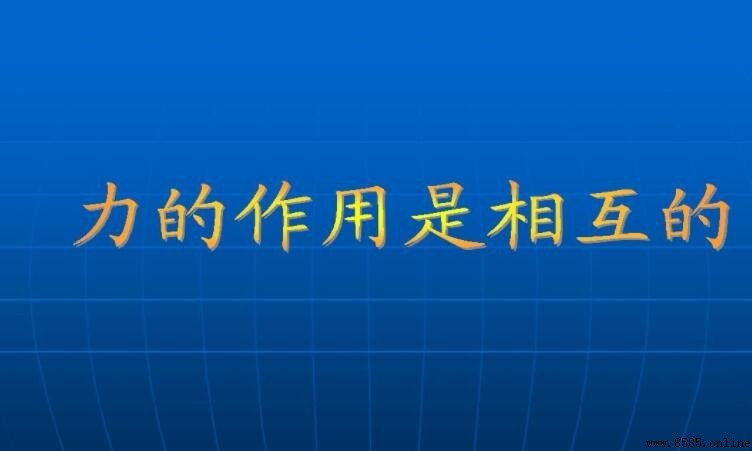 力的作用是相互的

www.8585.online